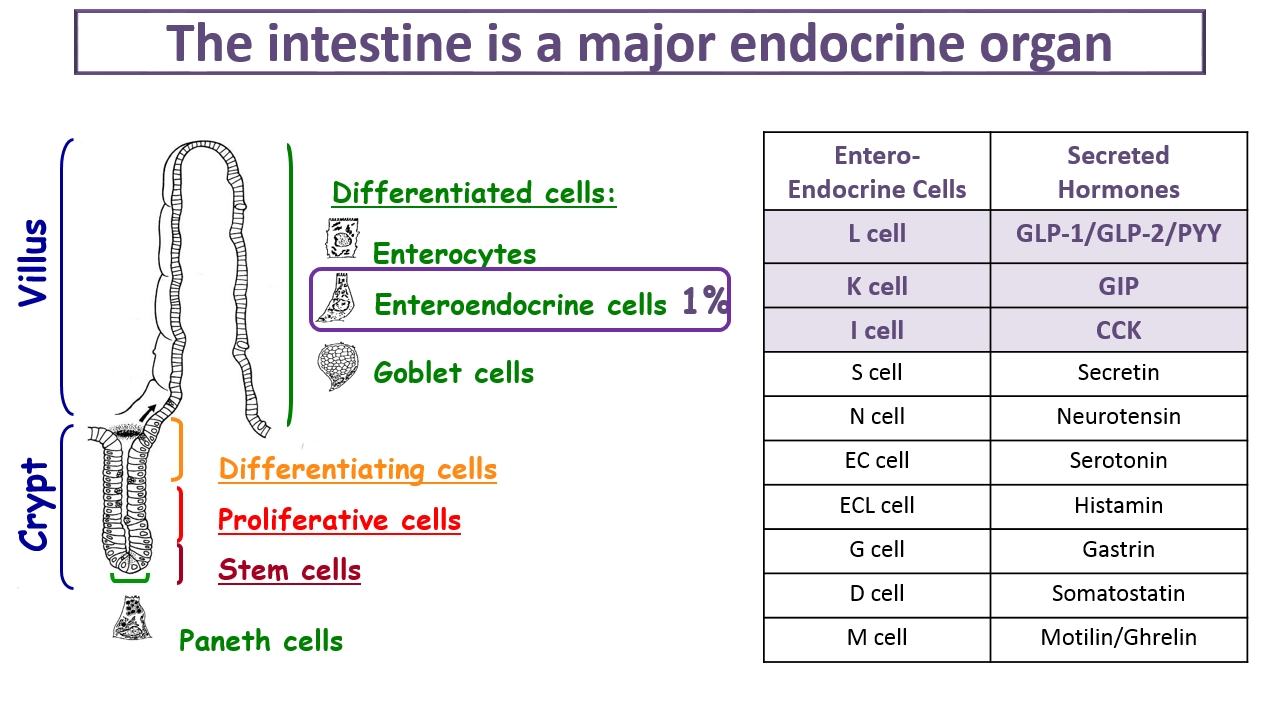 The intestine is a major endocrine organ

Villus

Crypt

Differentiated cells:

Enterocytes

Enteroendocrine cells 1%

Goblet cells

Differentiating cells

Proliferative cells

Stem cells

Paneth cells

| Entero-Endocrine Cells | Secreted Hormones |
|---|---|
| L cell | GLP-1/GLP-2/PYY |
| K cell | GIP |
| I cell | CCK |
| S cell | Secretin |
| N cell | Neurotensin |
| EC cell | Serotonin |
| ECL cell | Histamin |
| G cell | Gastrin |
| D cell | Somatostatin |
| M cell | Motilin/Ghrelin |